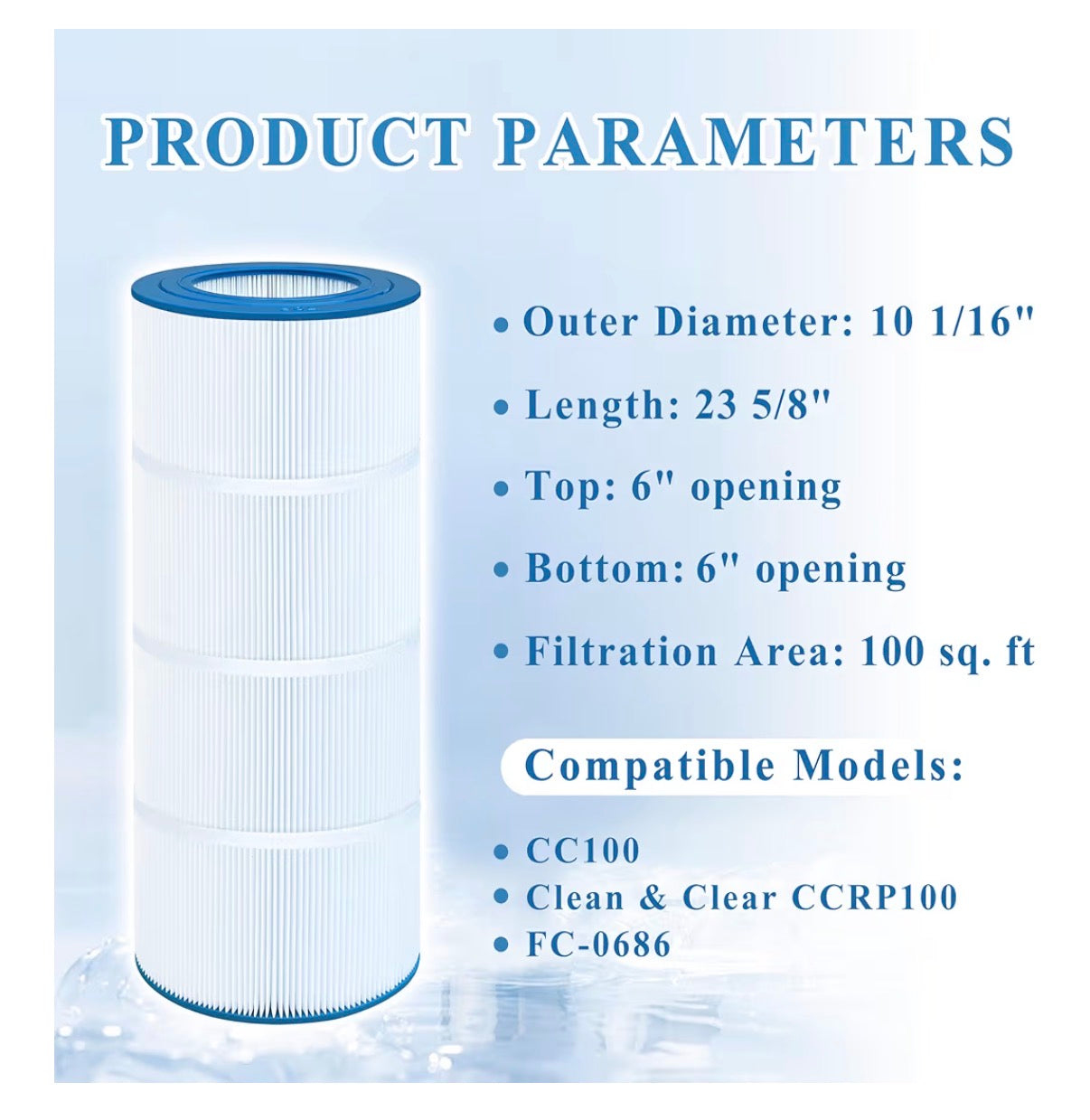 PRODUCT PARAMETERS

• Outer Diameter: 10 1/16"

• Length: 23 5/8"

• Top: 6" opening

• Bottom: 6" opening

• Filtration Area: 100 sq. ft

Compatible Models:

• CC100
• Clean & Clear CCRP100
• FC-0686